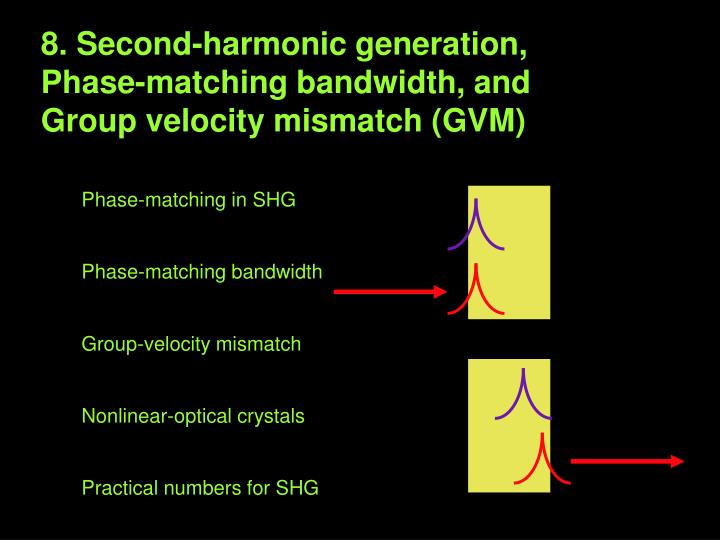 8. Second-harmonic generation, Phase-matching bandwidth, and Group velocity mismatch (GVM)

Phase-matching in SHG

Phase-matching bandwidth

Group-velocity mismatch

Nonlinear-optical crystals

Practical numbers for SHG